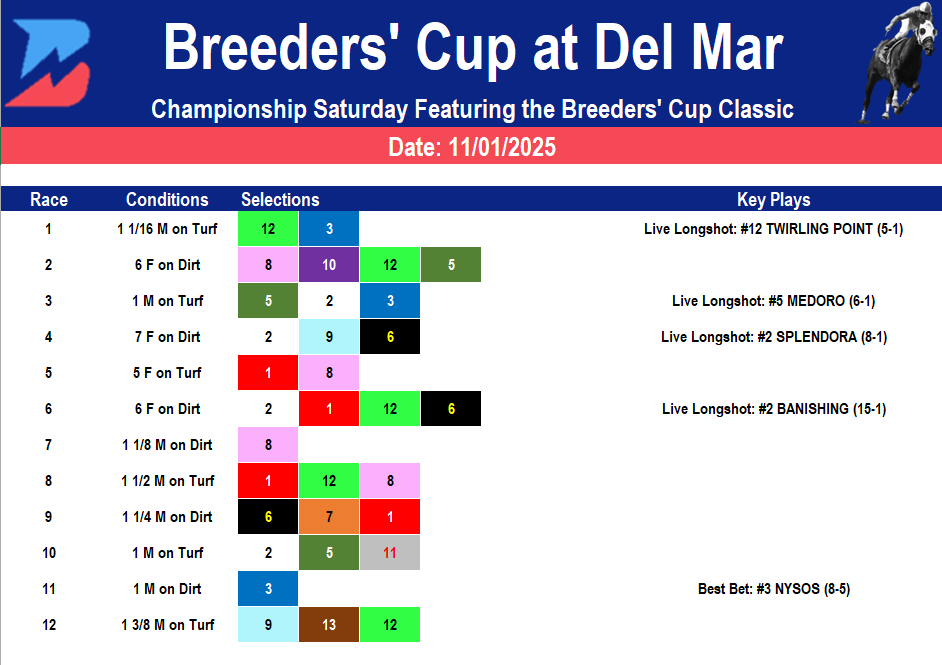 Breeders' Cup at Del Mar

Championship Saturday Featuring the Breeders' Cup Classic

Date: 11/01/2025

| Race | Conditions | Selections | | | | Key Plays |
|---|---|---|---|---|---|---|
| 1 | 1 1/16 M on Turf | 12 | 3 | | | Live Longshot: #12 TWIRLING POINT (5-1) |
| 2 | 6 F on Dirt | 8 | 10 | 12 | 5 | |
| 3 | 1 M on Turf | 5 | 2 | 3 | | Live Longshot: #5 MEDORO (6-1) |
| 4 | 7 F on Dirt | 2 | 9 | 6 | | Live Longshot: #2 SPLENDORA (8-1) |
| 5 | 5 F on Turf | 1 | 8 | | | |
| 6 | 6 F on Dirt | 2 | 1 | 12 | 6 | Live Longshot: #2 BANISHING (15-1) |
| 7 | 1 1/8 M on Dirt | 8 | | | | |
| 8 | 1 1/2 M on Turf | 1 | 12 | 8 | | |
| 9 | 1 1/4 M on Dirt | 6 | 7 | 1 | | |
| 10 | 1 M on Turf | 2 | 5 | 11 | | |
| 11 | 1 M on Dirt | 3 | | | | Best Bet: #3 NYSOS (8-5) |
| 12 | 1 3/8 M on Turf | 9 | 13 | 12 | | |